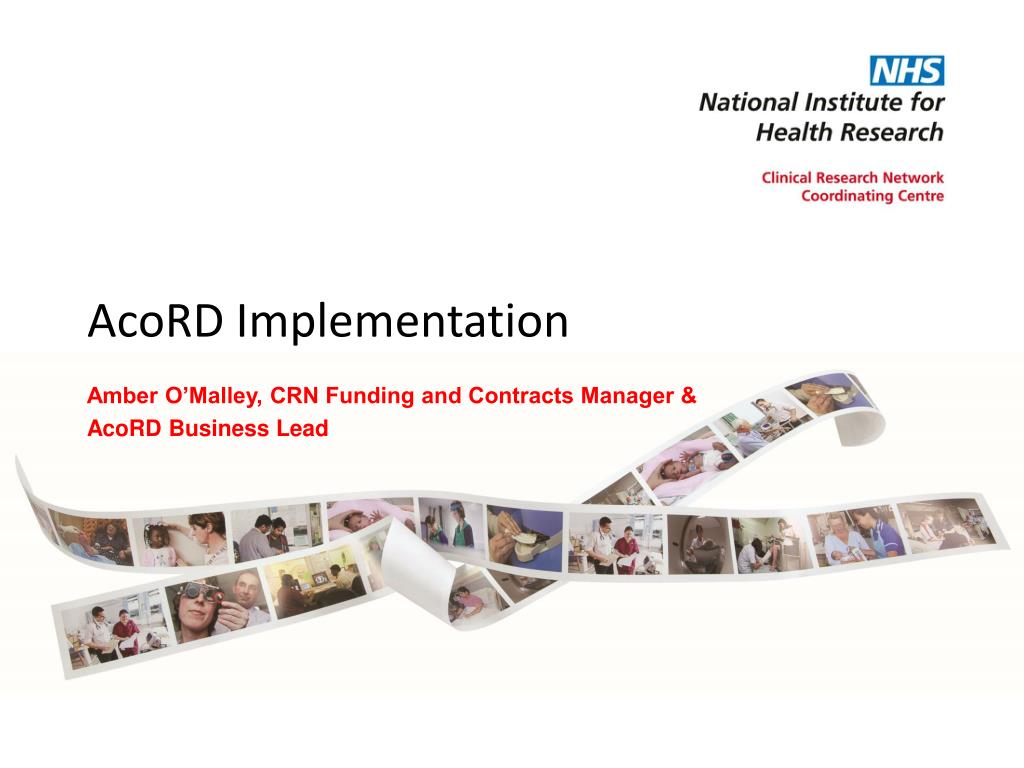 NHS
National Institute for Health Research

Clinical Research Network Coordinating Centre

AcoRD Implementation

Amber O'Malley, CRN Funding and Contracts Manager & AcoRD Business Lead